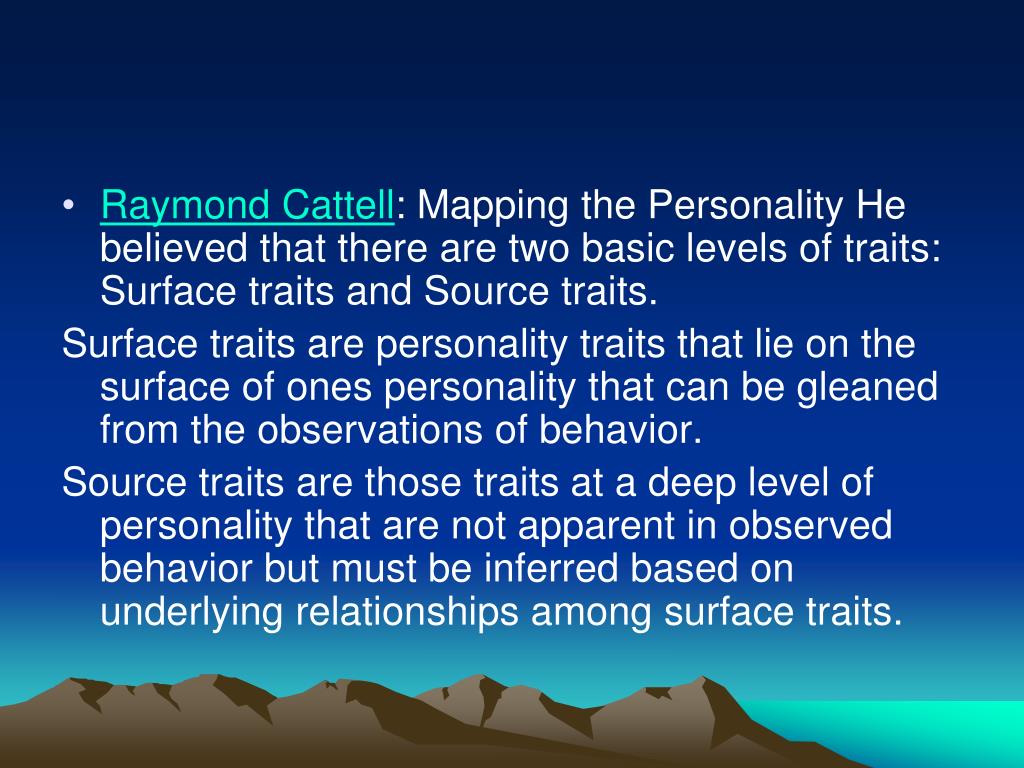 • Raymond Cattell: Mapping the Personality He believed that there are two basic levels of traits: Surface traits and Source traits.

Surface traits are personality traits that lie on the surface of ones personality that can be gleaned from the observations of behavior.

Source traits are those traits at a deep level of personality that are not apparent in observed behavior but must be inferred based on underlying relationships among surface traits.